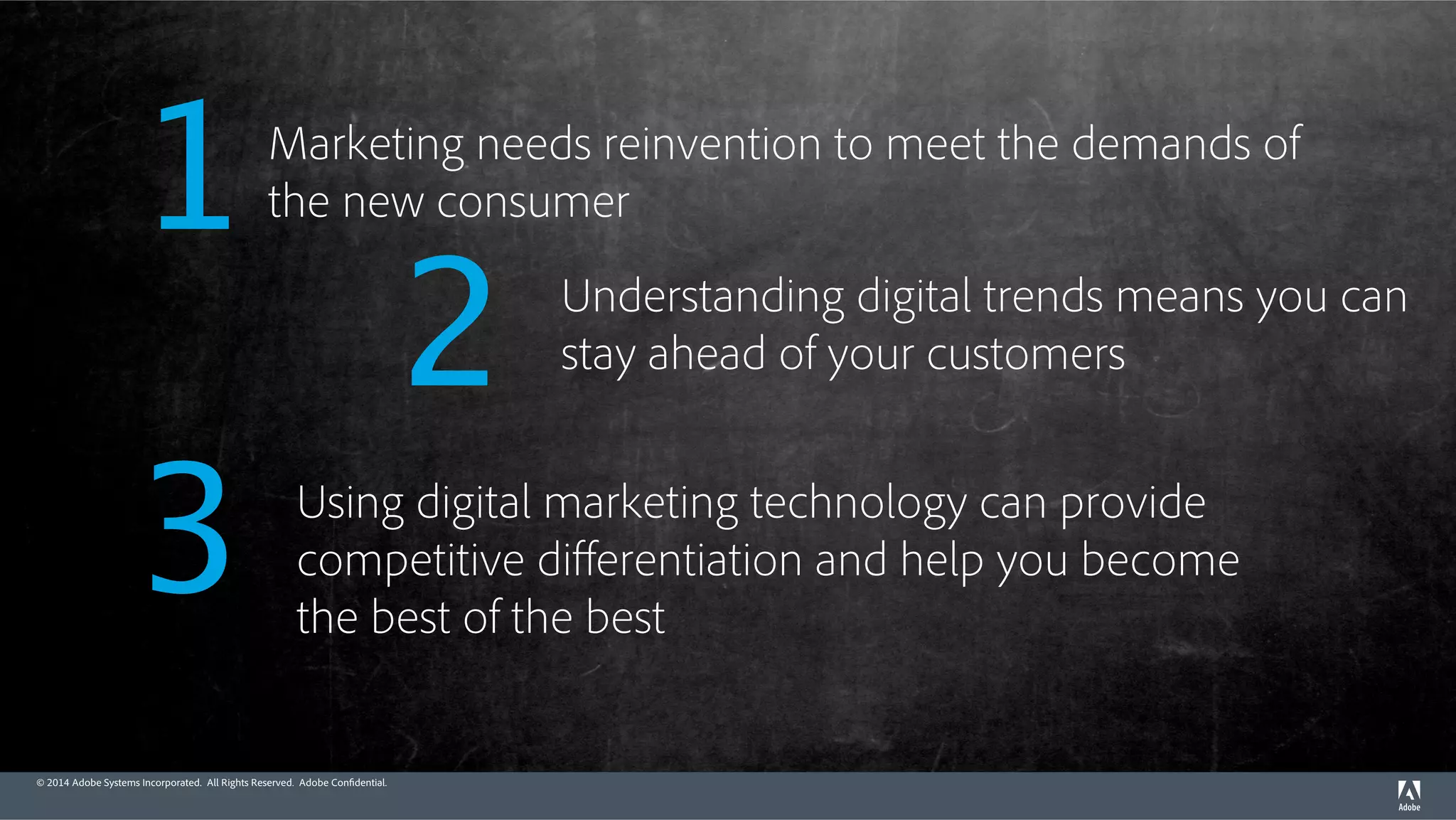 1 Marketing needs reinvention to meet the demands of the new consumer

2 Understanding digital trends means you can stay ahead of your customers

3 Using digital marketing technology can provide competitive differentiation and help you become the best of the best

© 2014 Adobe Systems Incorporated. All Rights Reserved. Adobe Confidential.

Adobe